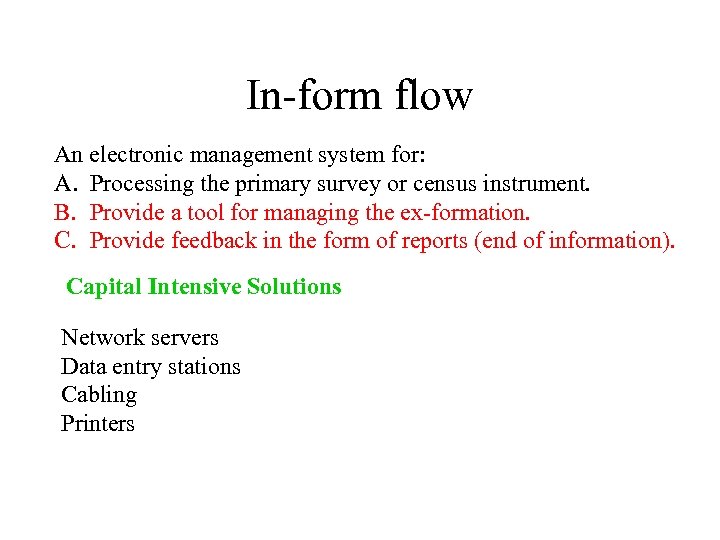 In-form flow

An electronic management system for:
A. Processing the primary survey or census instrument.
B. Provide a tool for managing the ex-formation.
C. Provide feedback in the form of reports (end of information).

Capital Intensive Solutions

Network servers
Data entry stations
Cabling
Printers